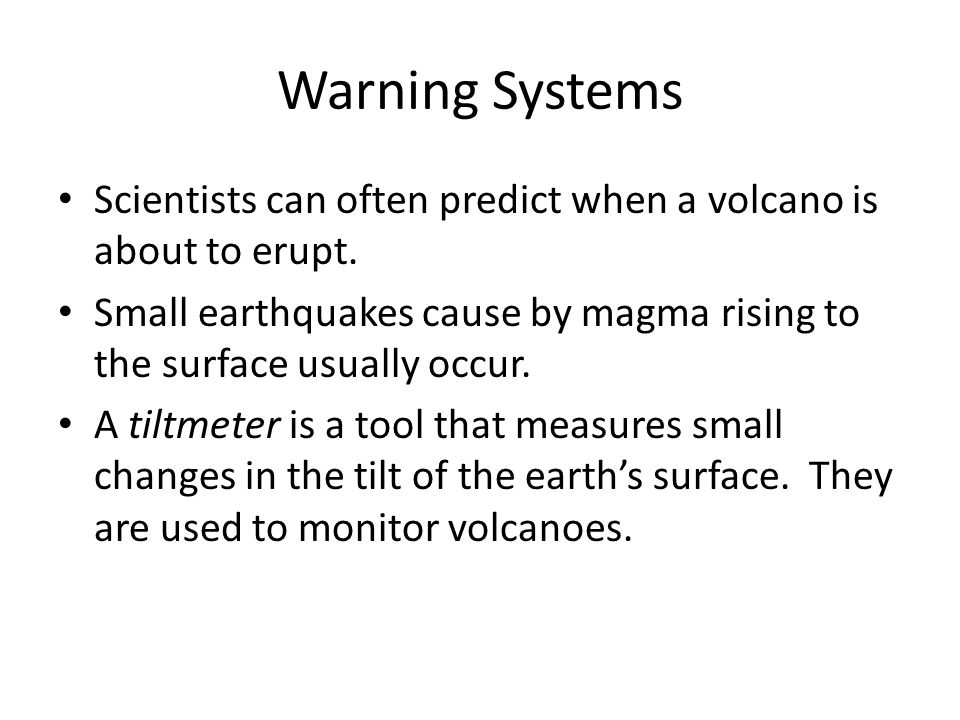 Warning Systems

• Scientists can often predict when a volcano is about to erupt.

• Small earthquakes cause by magma rising to the surface usually occur.

• A tiltmeter is a tool that measures small changes in the tilt of the earth's surface. They are used to monitor volcanoes.